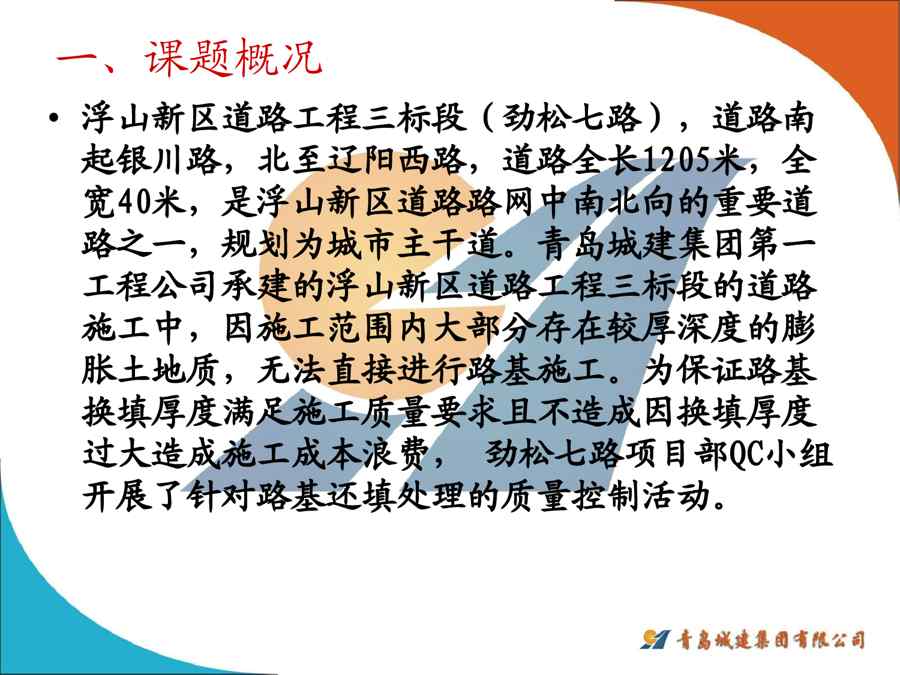 一、课题概况

• 浮山新区道路工程三标段（劲松七路），道路南起银川路，北至辽阳西路，道路全长1205米，全宽40米，是浮山新区道路路网中南北向的重要道路之一，规划为城市主干道。青岛城建集团第一工程公司承建的浮山新区道路工程三标段的道路施工中，因施工范围内大部分存在较厚深度的膨胀土地质，无法直接进行路基施工。为保证路基换填厚度满足施工质量要求且不造成因换填厚度过大造成施工成本浪费， 劲松七路项目部QC小组开展了针对路基还填处理的质量控制活动。

青岛城建集团有限公司